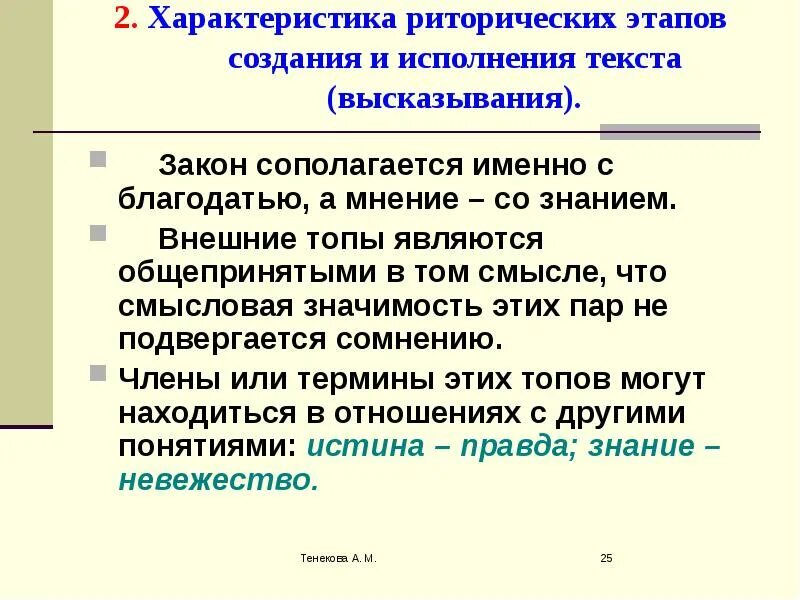 2. Характеристика риторических этапов создания и исполнения текста (высказывания).

Закон сополагается именно с благодатью, а мнение – со знанием.

Внешние топы являются общепринятыми в том смысле, что смысловая значимость этих пар не подвергается сомнению.

Члены или термины этих топов могут находиться в отношениях с другими понятиями: истина – правда; знание – невежество.

Тенекова А. М.

25